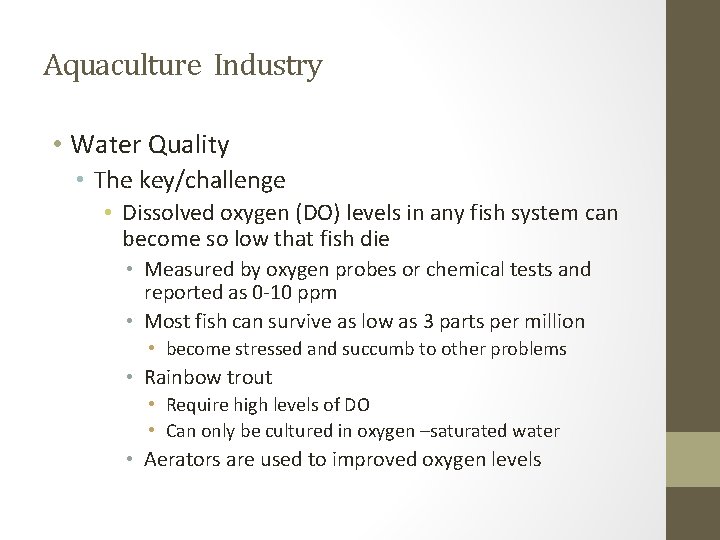 Aquaculture Industry

• Water Quality
  • The key/challenge
    • Dissolved oxygen (DO) levels in any fish system can become so low that fish die
      • Measured by oxygen probes or chemical tests and reported as 0-10 ppm
      • Most fish can survive as low as 3 parts per million
        • become stressed and succumb to other problems
      • Rainbow trout
        • Require high levels of DO
        • Can only be cultured in oxygen –saturated water
      • Aerators are used to improved oxygen levels